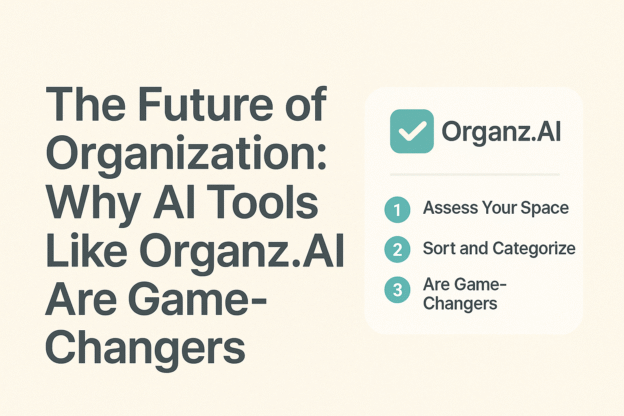 The Future of Organization: Why AI Tools Like Organz.AI Are Game-Changers

Organz.AI

1 Assess Your Space

2 Sort and Categorize

3 Are Game-Changers